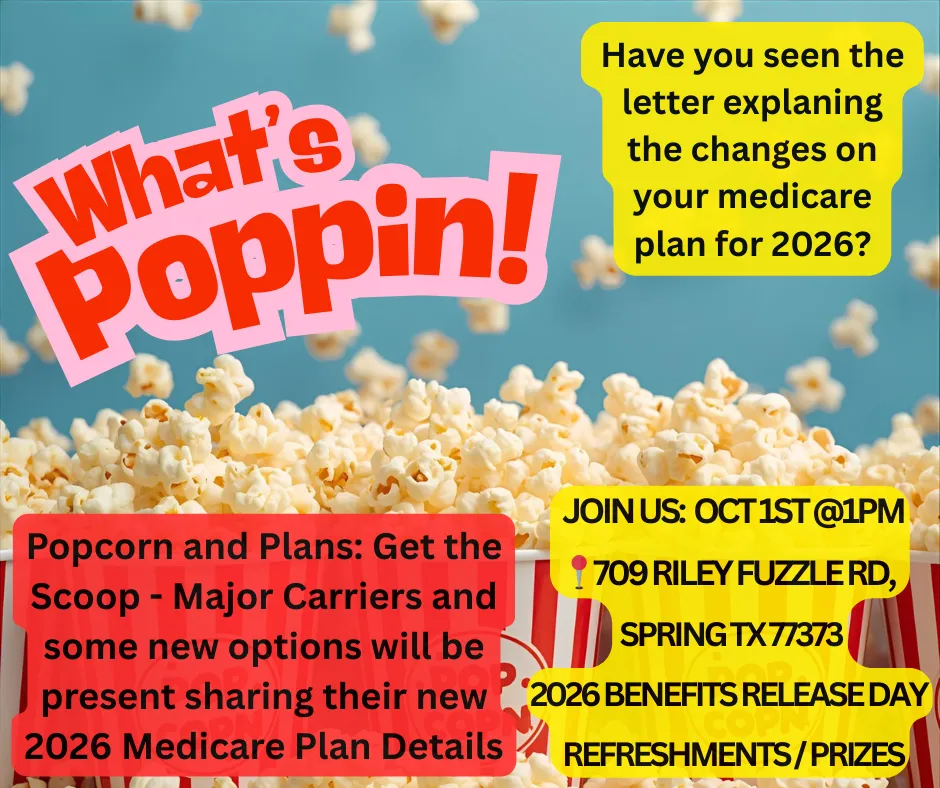 What's Poppin!

Have you seen the letter explaining the changes on your medicare plan for 2026?

Popcorn and Plans: Get the Scoop - Major Carriers and some new options will be present sharing their new 2026 Medicare Plan Details

JOIN US: OCT 1ST @1PM
📍709 RILEY FUZZLE RD, SPRING TX 77373
2026 BENEFITS RELEASE DAY
REFRESHMENTS / PRIZES

POP CORN

POP CORN